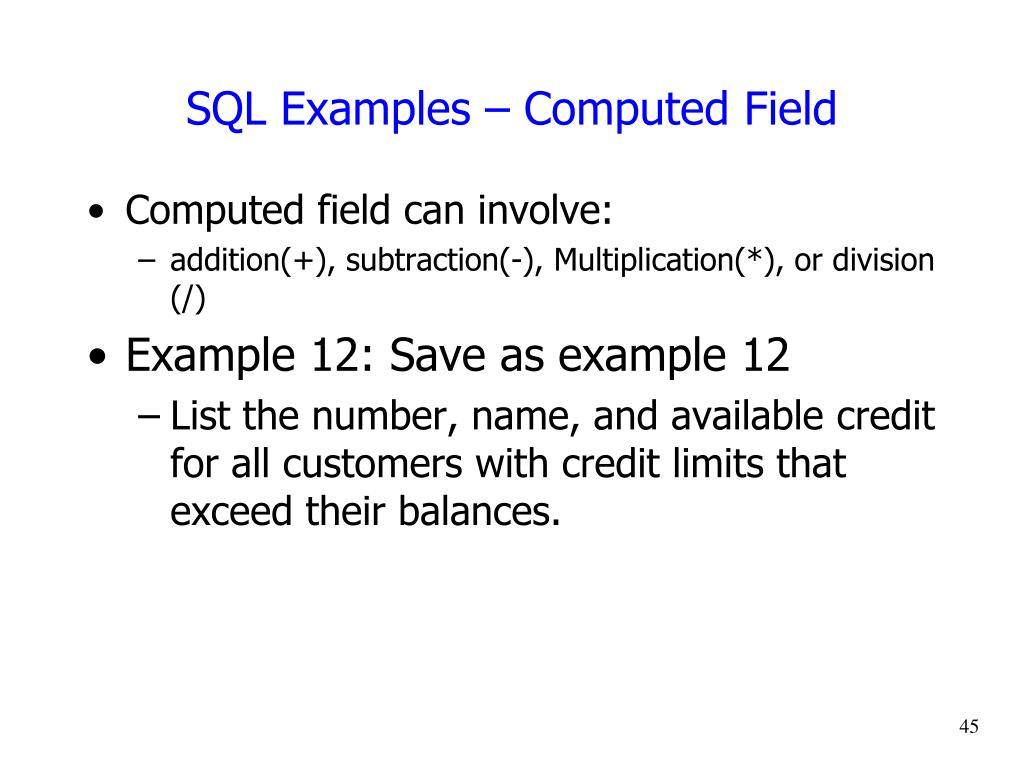 SQL Examples – Computed Field

• Computed field can involve:
– addition(+), subtraction(-), Multiplication(*), or division (/)

• Example 12: Save as example 12
– List the number, name, and available credit for all customers with credit limits that exceed their balances.

45